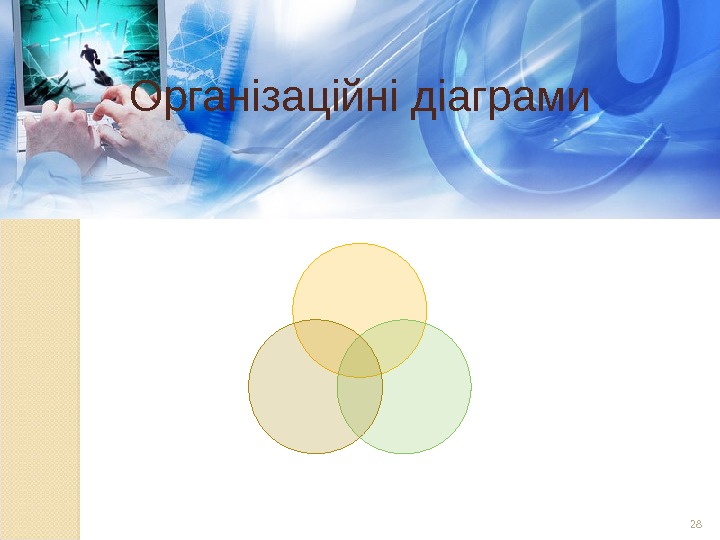 Організаційні діаграми

28